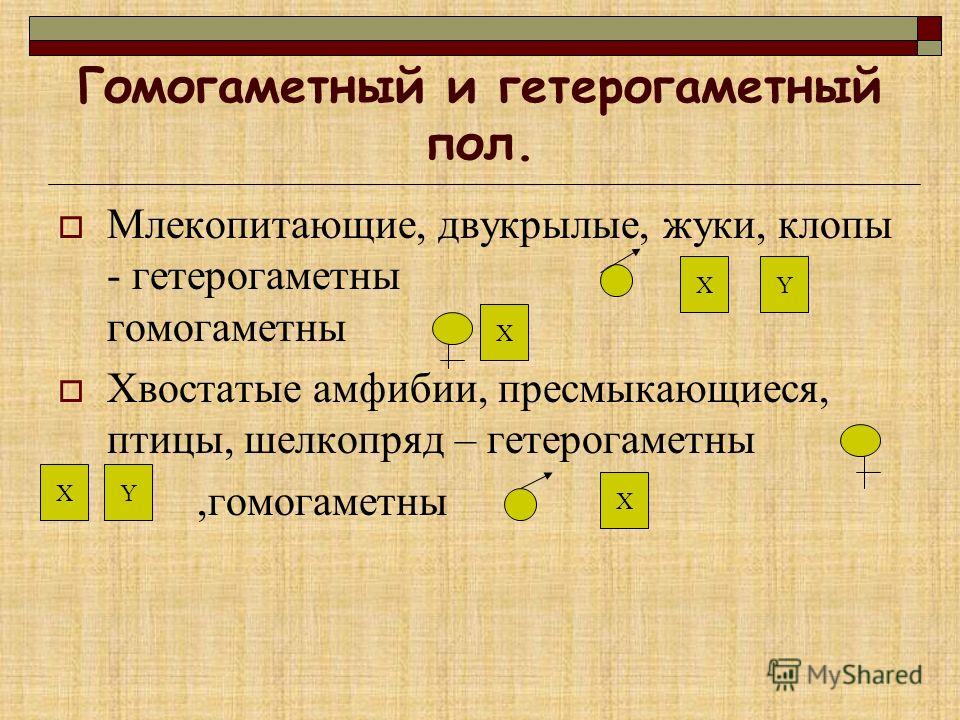 Гомогаметный и гетерогаметный пол.

Млекопитающие, двукрылые, жуки, клопы - гетерогаметны X Y
гомогаметны X

Хвостатые амфибии, пресмыкающиеся, птицы, шелкопряд – гетерогаметны
X Y ,гомогаметны X

MyShared